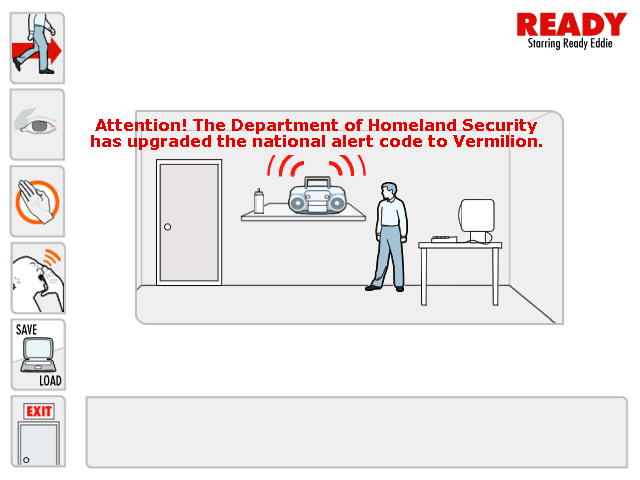 READY
Starring Ready Eddie

Attention! The Department of Homeland Security has upgraded the national alert code to Vermilion.

SAVE
LOAD

EXIT